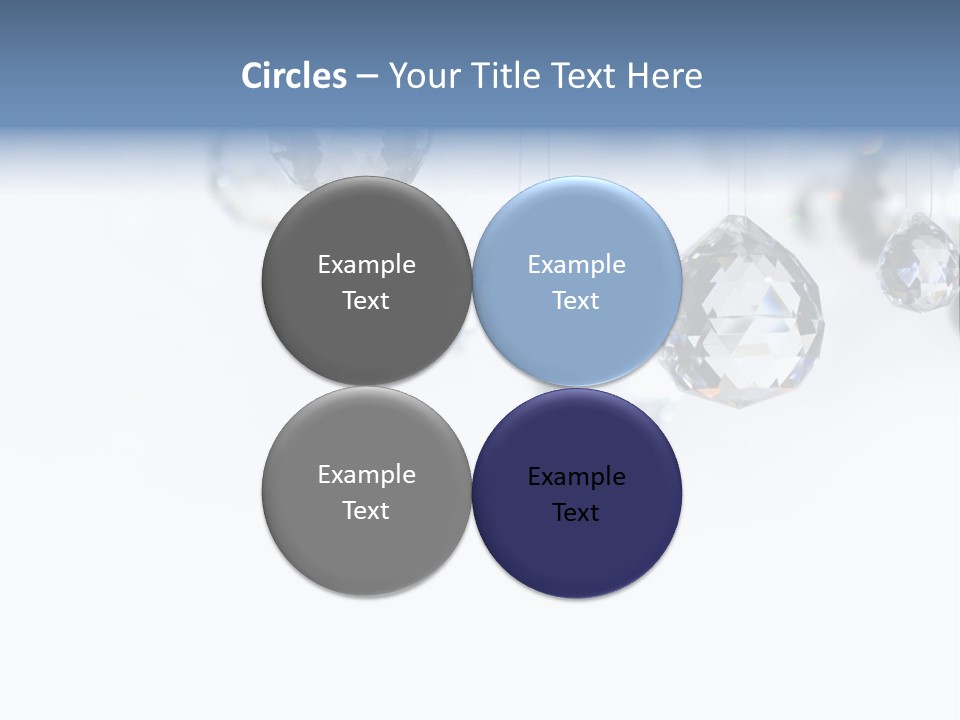 Circles – Your Title Text Here

Example Text

Example Text

Example Text

Example Text